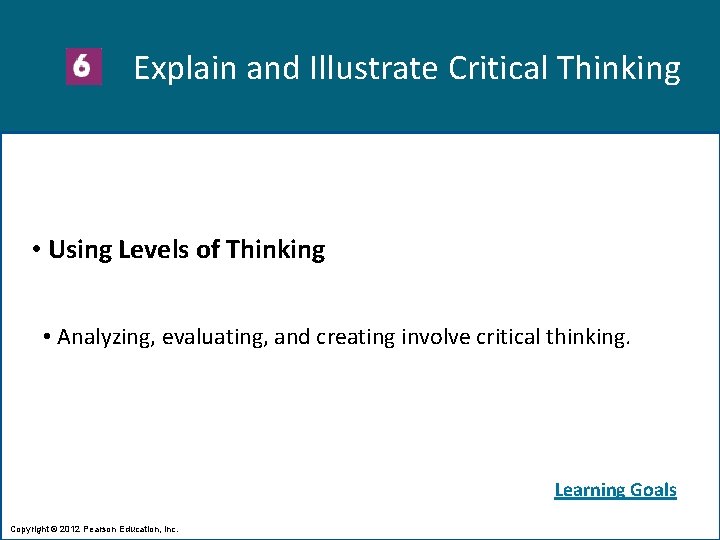 6 Explain and Illustrate Critical Thinking

• Using Levels of Thinking

• Analyzing, evaluating, and creating involve critical thinking.

Learning Goals

Copyright © 2012 Pearson Education, Inc.